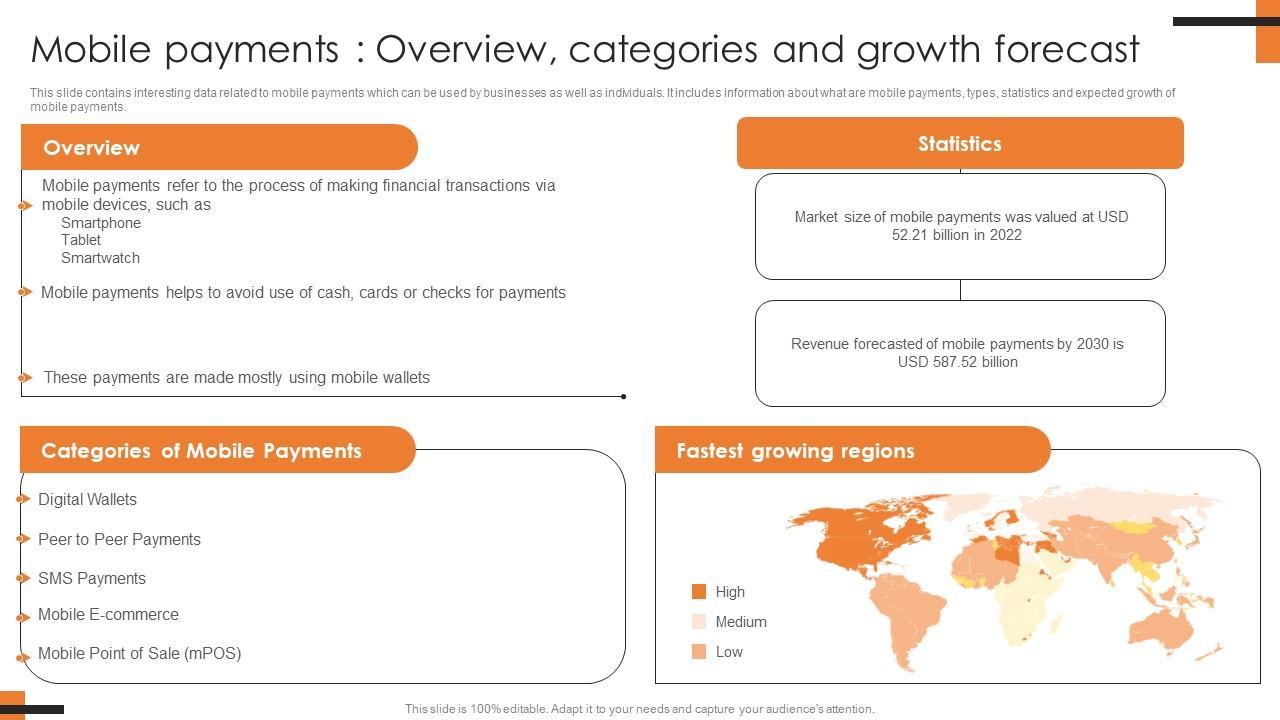 Mobile payments : Overview, categories and growth forecast

This slide contains interesting data related to mobile payments which can be used by businesses as well as individuals. It includes information about what are mobile payments, types, statistics and expected growth of mobile payments.

Overview

Mobile payments refer to the process of making financial transactions via mobile devices, such as
Smartphone
Tablet
Smartwatch

Mobile payments helps to avoid use of cash, cards or checks for payments

These payments are made mostly using mobile wallets

Statistics

Market size of mobile payments was valued at USD 52.21 billion in 2022

Revenue forecasted of mobile payments by 2030 is USD 587.52 billion

Categories of Mobile Payments

Digital Wallets

Peer to Peer Payments

SMS Payments

Mobile E-commerce

Mobile Point of Sale (mPOS)

Fastest growing regions

High
Medium
Low

This slide is 100% editable. Adapt it to your needs and capture your audience's attention.